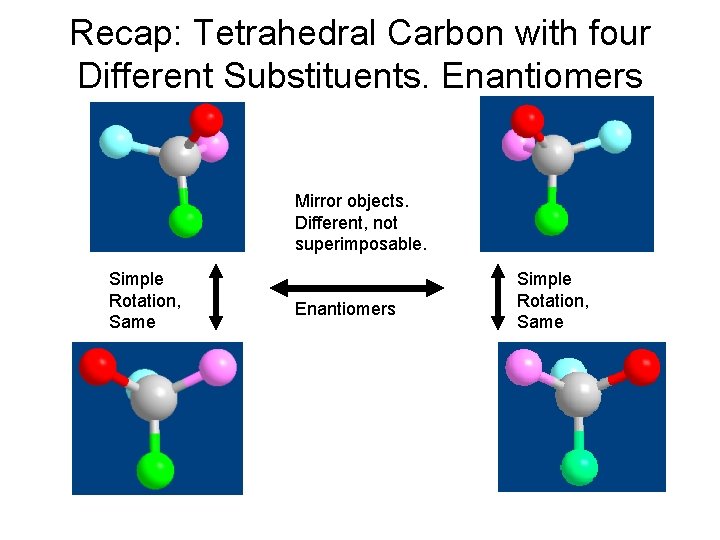 Recap: Tetrahedral Carbon with four Different Substituents. Enantiomers

Mirror objects. Different, not superimposable.

Simple Rotation, Same

Enantiomers

Simple Rotation, Same